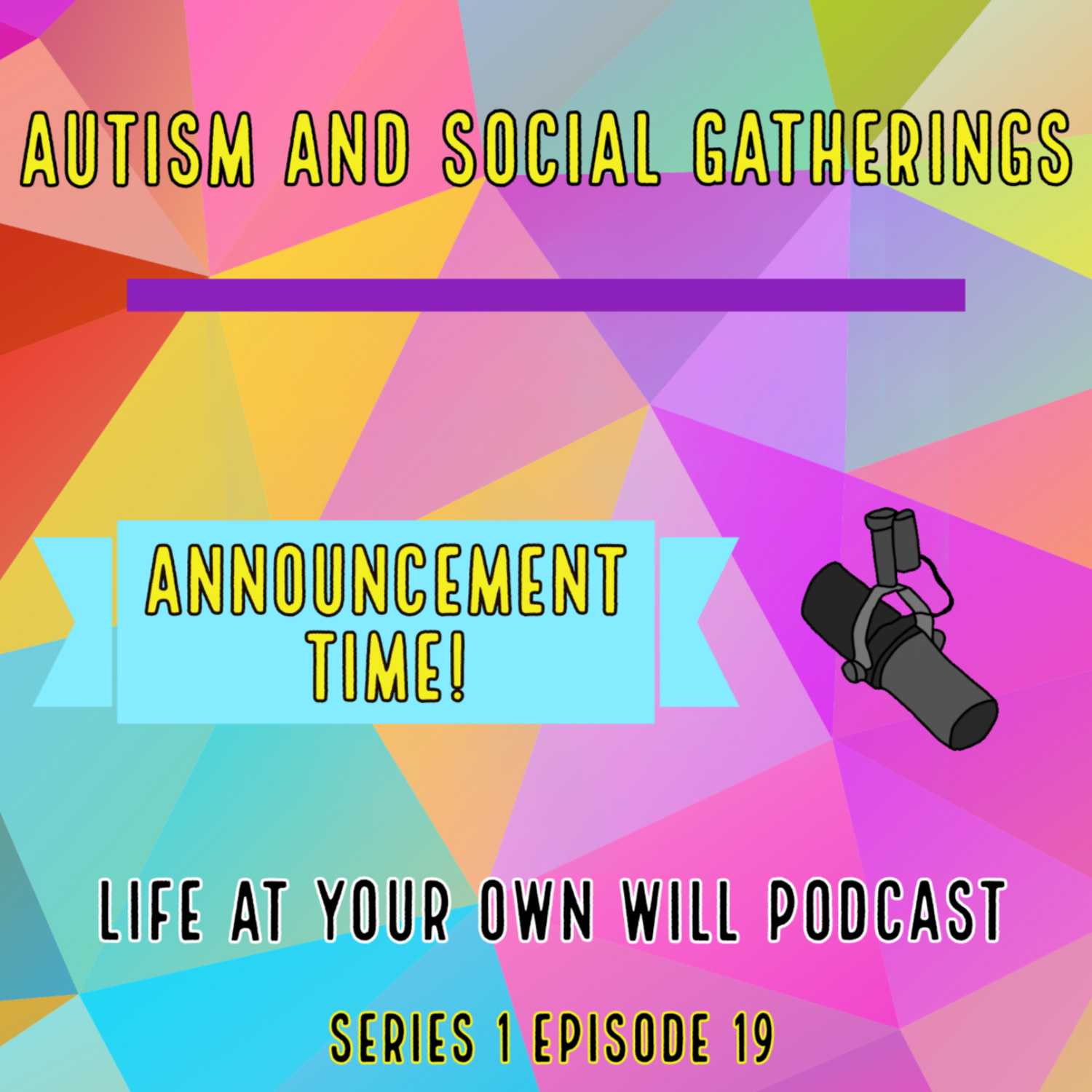 AUTISM AND SOCIAL GATHERINGS

ANNOUNCEMENT TIME!

LIFE AT YOUR OWN WILL PODCAST

SERIES 1 EPISODE 19